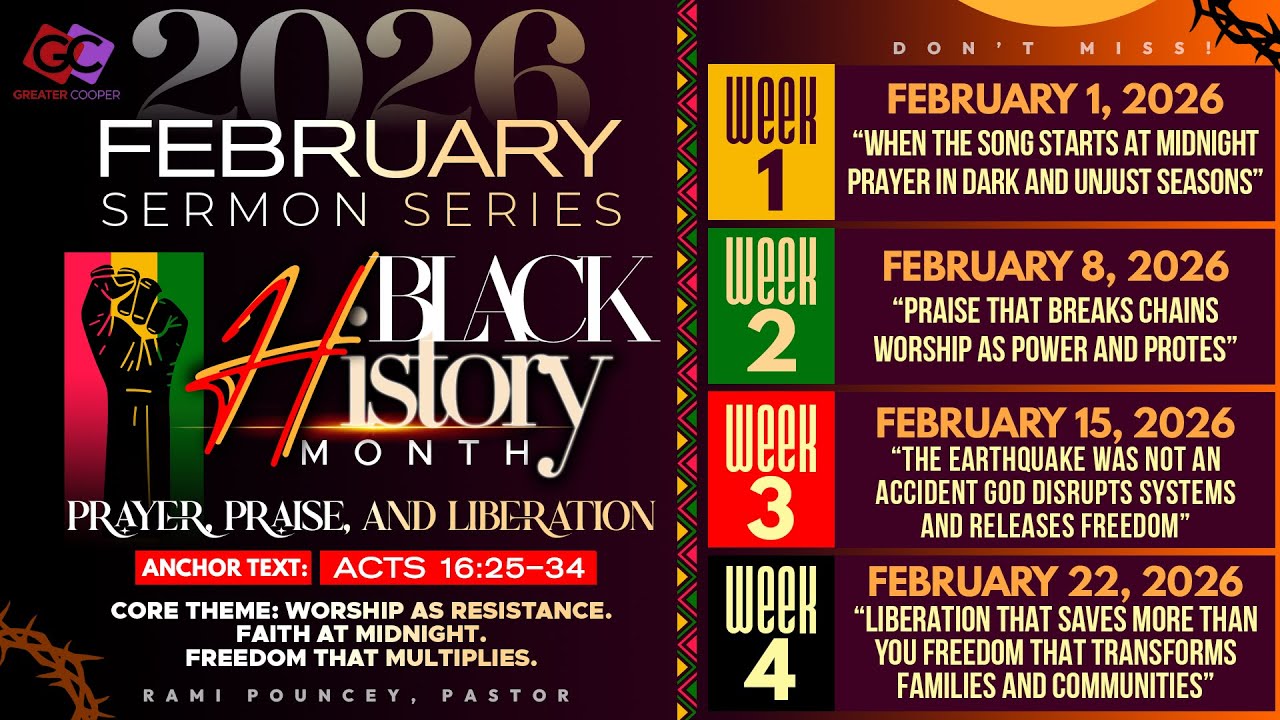 GC
GREATER COOPER

2026
FEBRUARY
SERMON SERIES

BLACK History MONTH

PRAYER, PRAISE, AND LIBERATION

ANCHOR TEXT: ACTS 16:25–34

CORE THEME: WORSHIP AS RESISTANCE.
FAITH AT MIDNIGHT.
FREEDOM THAT MULTIPLIES.

RAMI POUNCEY, PASTOR

DON'T MISS!

WEEK 1
FEBRUARY 1, 2026
"WHEN THE SONG STARTS AT MIDNIGHT PRAYER IN DARK AND UNJUST SEASONS"

WEEK 2
FEBRUARY 8, 2026
"PRAISE THAT BREAKS CHAINS WORSHIP AS POWER AND PROTES"

WEEK 3
FEBRUARY 15, 2026
"THE EARTHQUAKE WAS NOT AN ACCIDENT GOD DISRUPTS SYSTEMS AND RELEASES FREEDOM"

WEEK 4
FEBRUARY 22, 2026
"LIBERATION THAT SAVES MORE THAN YOU FREEDOM THAT TRANSFORMS FAMILIES AND COMMUNITIES"